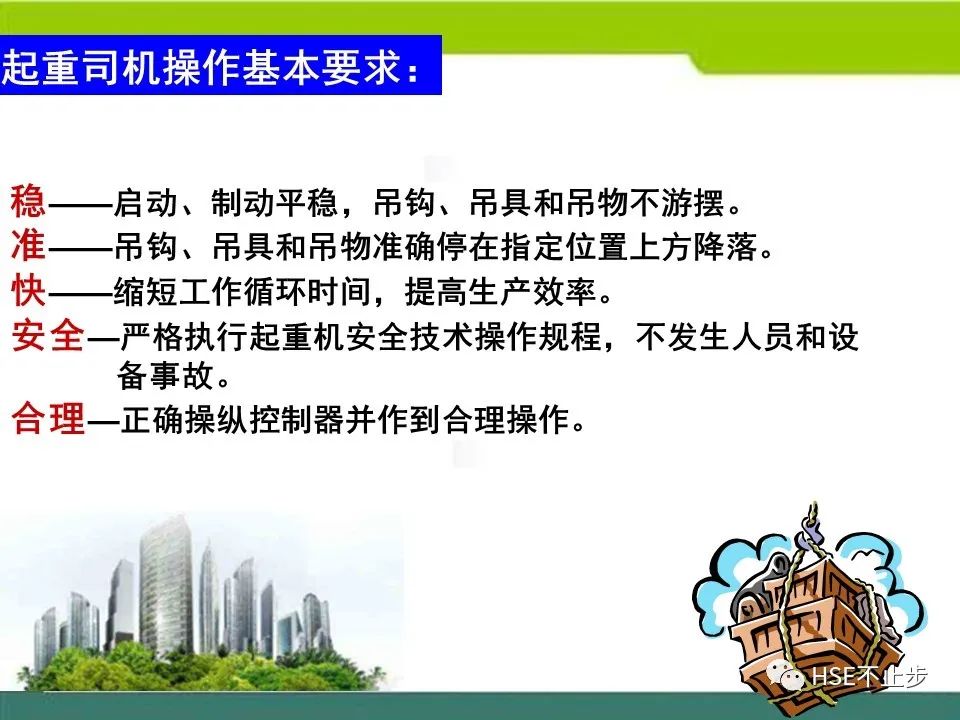 起重司机操作基本要求：

稳——启动、制动平稳，吊钩、吊具和吊物不游摆。

准——吊钩、吊具和吊物准确停在指定位置上方降落。

快——缩短工作循环时间，提高生产效率。

安全—严格执行起重机安全技术操作规程，不发生人员和设备事故。

合理—正确操纵控制器并作到合理操作。

HSE不止步